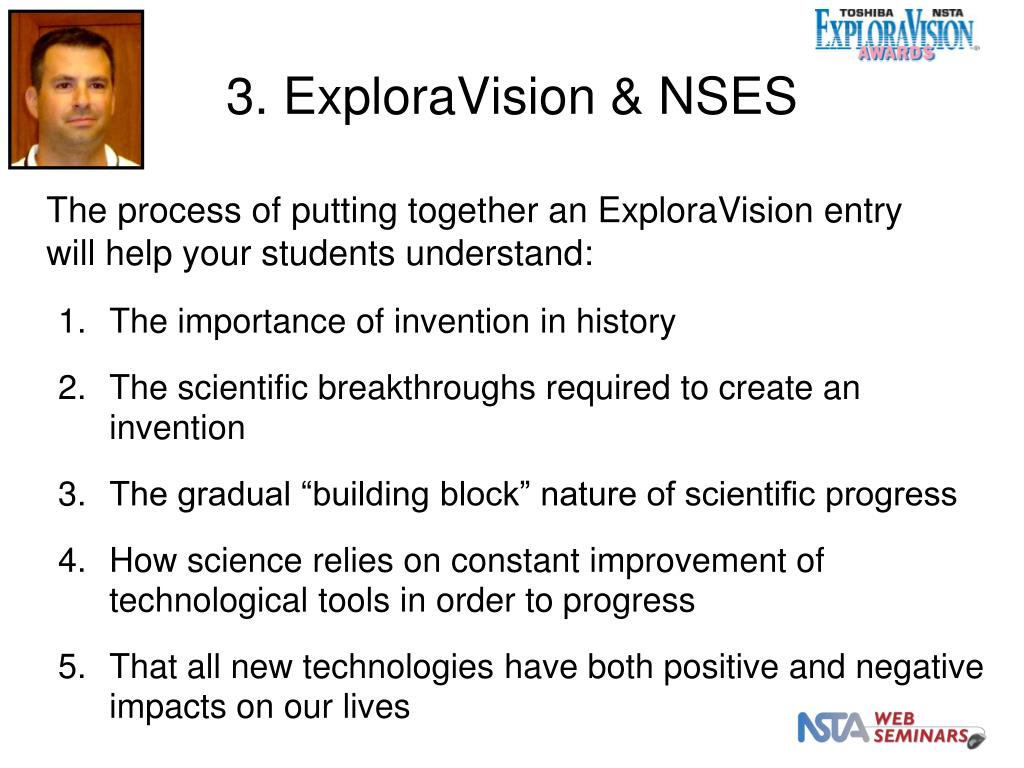 TOSHIBA NSTA EXPLORAVISION AWARDS

3. ExploraVision & NSES

The process of putting together an ExploraVision entry will help your students understand:

1. The importance of invention in history
2. The scientific breakthroughs required to create an invention
3. The gradual “building block” nature of scientific progress
4. How science relies on constant improvement of technological tools in order to progress
5. That all new technologies have both positive and negative impacts on our lives

NSTA WEB SEMINARS